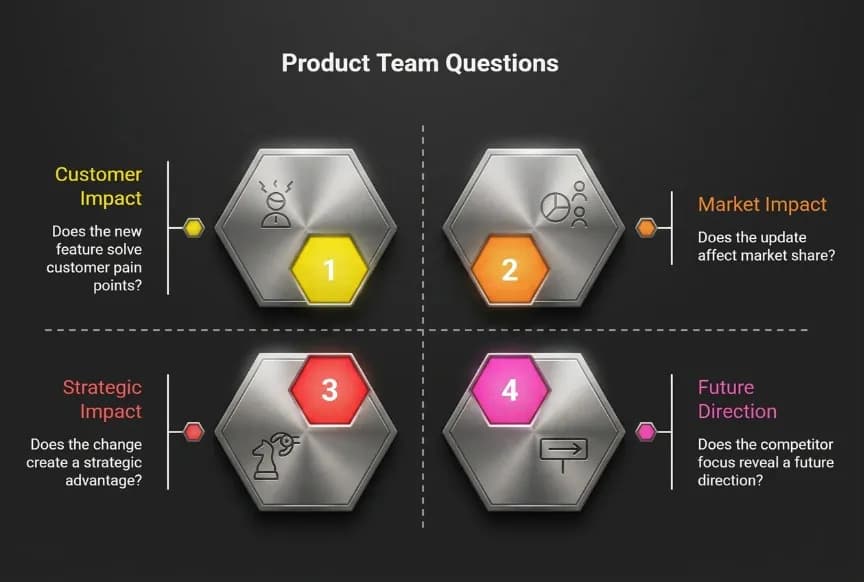 Product Team Questions

Customer Impact

Does the new feature solve customer pain points?

1

2

Market Impact

Does the update affect market share?

Strategic Impact

Does the change create a strategic advantage?

3

4

Future Direction

Does the competitor focus reveal a future direction?